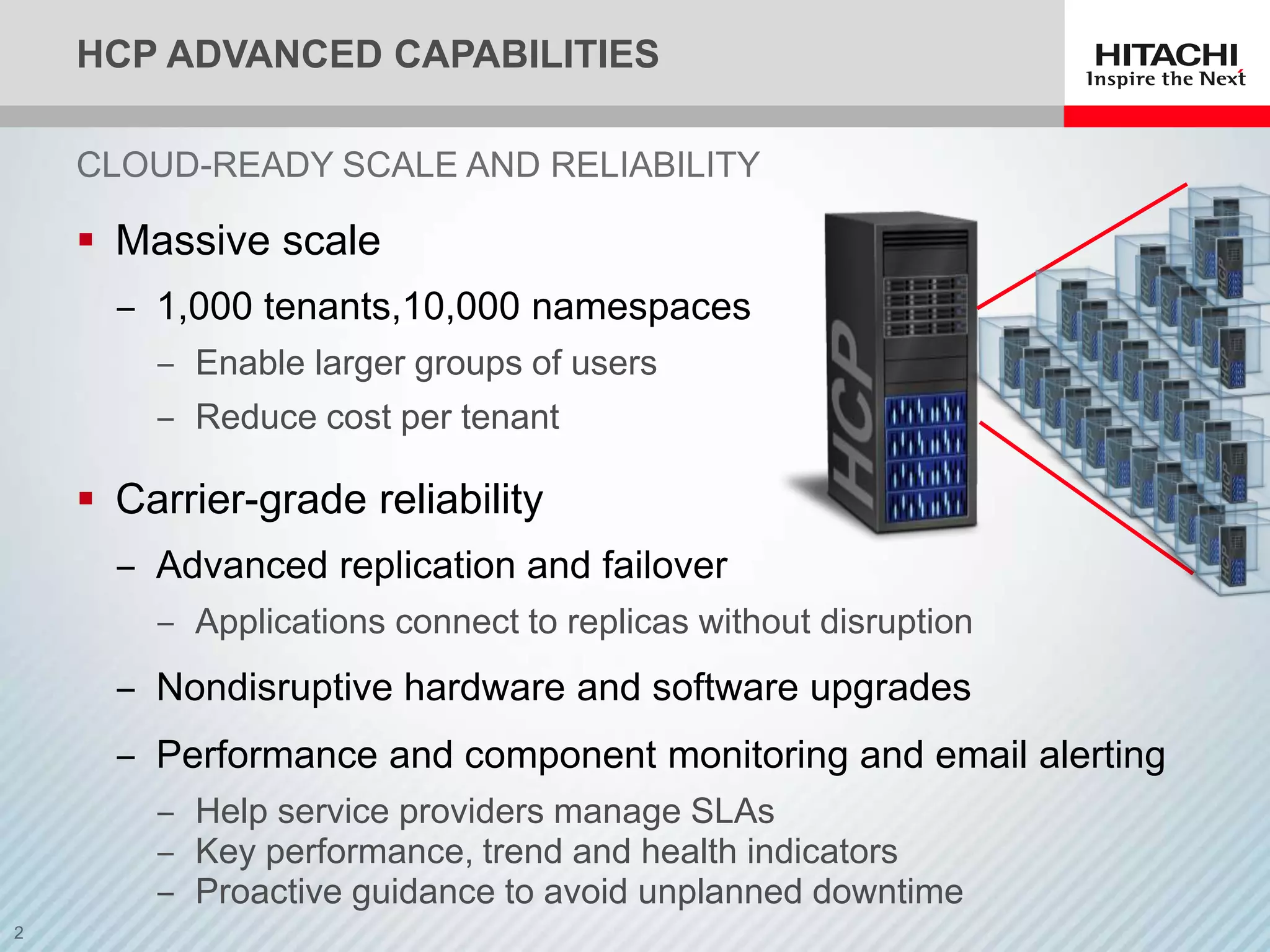 HCP ADVANCED CAPABILITIES

HITACHI
Inspire the Next

CLOUD-READY SCALE AND RELIABILITY

▪ Massive scale

– 1,000 tenants,10,000 namespaces

– Enable larger groups of users

– Reduce cost per tenant

▪ Carrier-grade reliability

– Advanced replication and failover

– Applications connect to replicas without disruption

– Nondisruptive hardware and software upgrades

– Performance and component monitoring and email alerting

– Help service providers manage SLAs
– Key performance, trend and health indicators
– Proactive guidance to avoid unplanned downtime

HCP

2